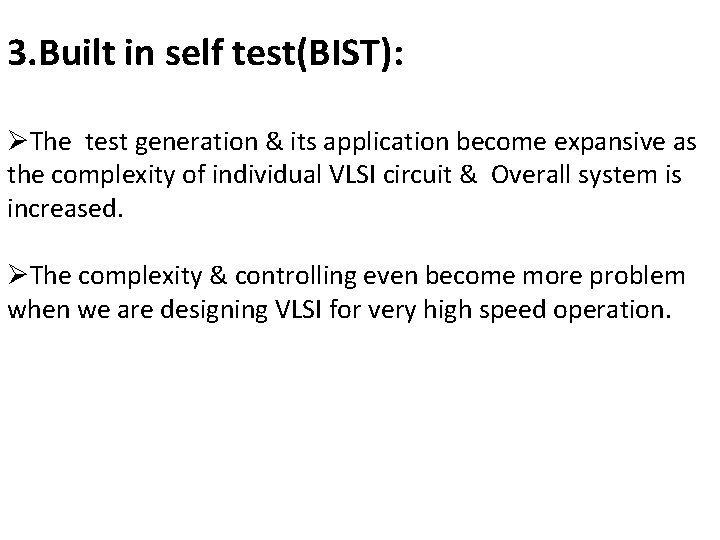 3.Built in self test(BIST):

➢The test generation & its application become expansive as the complexity of individual VLSI circuit & Overall system is increased.

➢The complexity & controlling even become more problem when we are designing VLSI for very high speed operation.